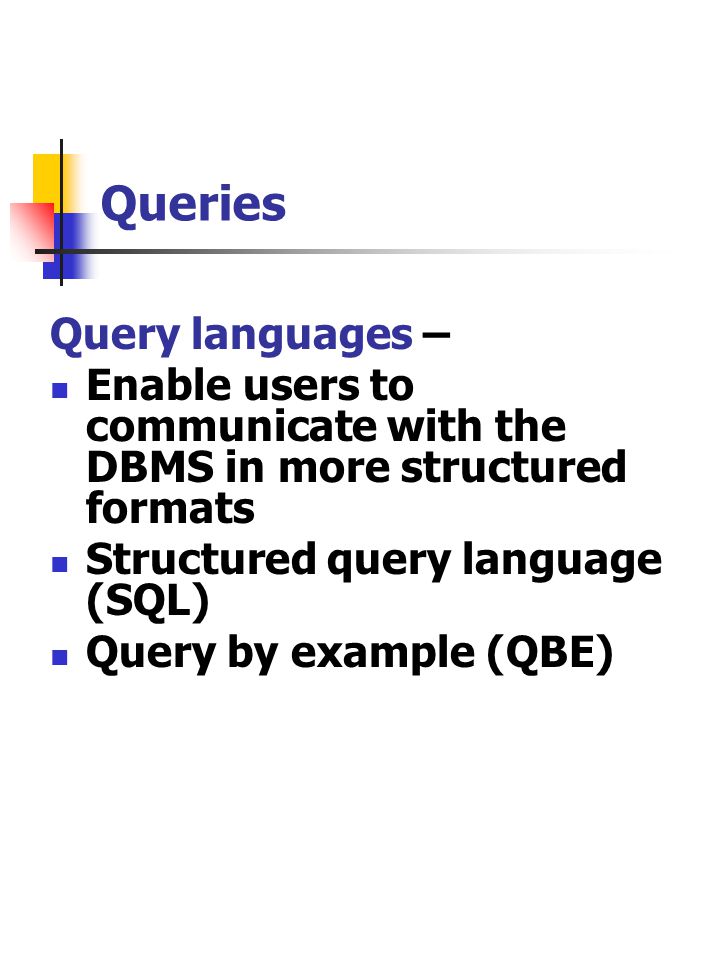 Queries

Query languages –

- Enable users to communicate with the DBMS in more structured formats
- Structured query language (SQL)
- Query by example (QBE)